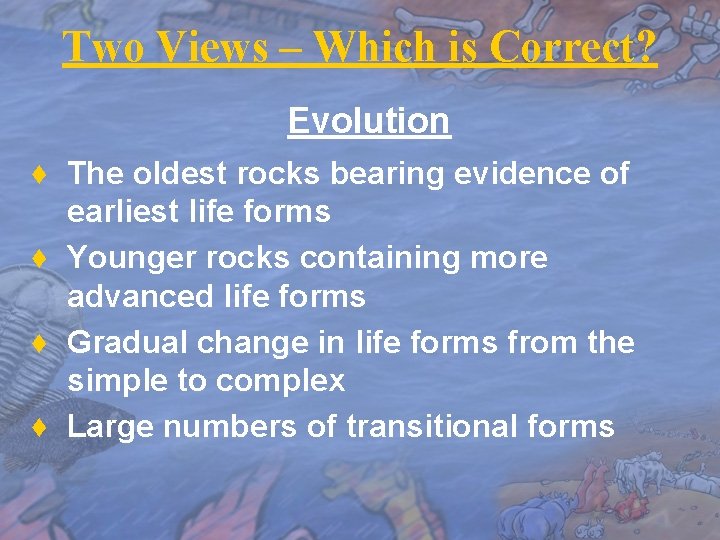 Two Views – Which is Correct?

Evolution

♦ The oldest rocks bearing evidence of earliest life forms
♦ Younger rocks containing more advanced life forms
♦ Gradual change in life forms from the simple to complex
♦ Large numbers of transitional forms